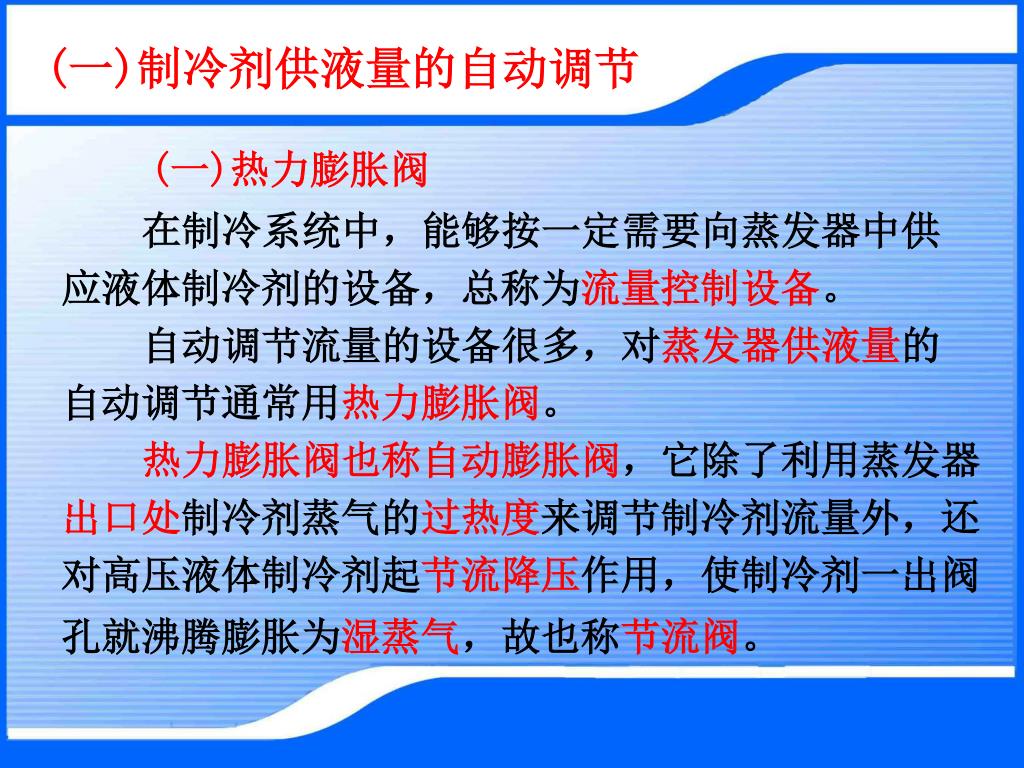 (一)制冷剂供液量的自动调节

(一)热力膨胀阀

在制冷系统中，能够按一定需要向蒸发器中供应液体制冷剂的设备，总称为流量控制设备。

自动调节流量的设备很多，对蒸发器供液量的自动调节通常用热力膨胀阀。

热力膨胀阀也称自动膨胀阀，它除了利用蒸发器出口处制冷剂蒸气的过热度来调节制冷剂流量外，还对高压液体制冷剂起节流降压作用，使制冷剂一出阀孔就沸腾膨胀为湿蒸气，故也称节流阀。